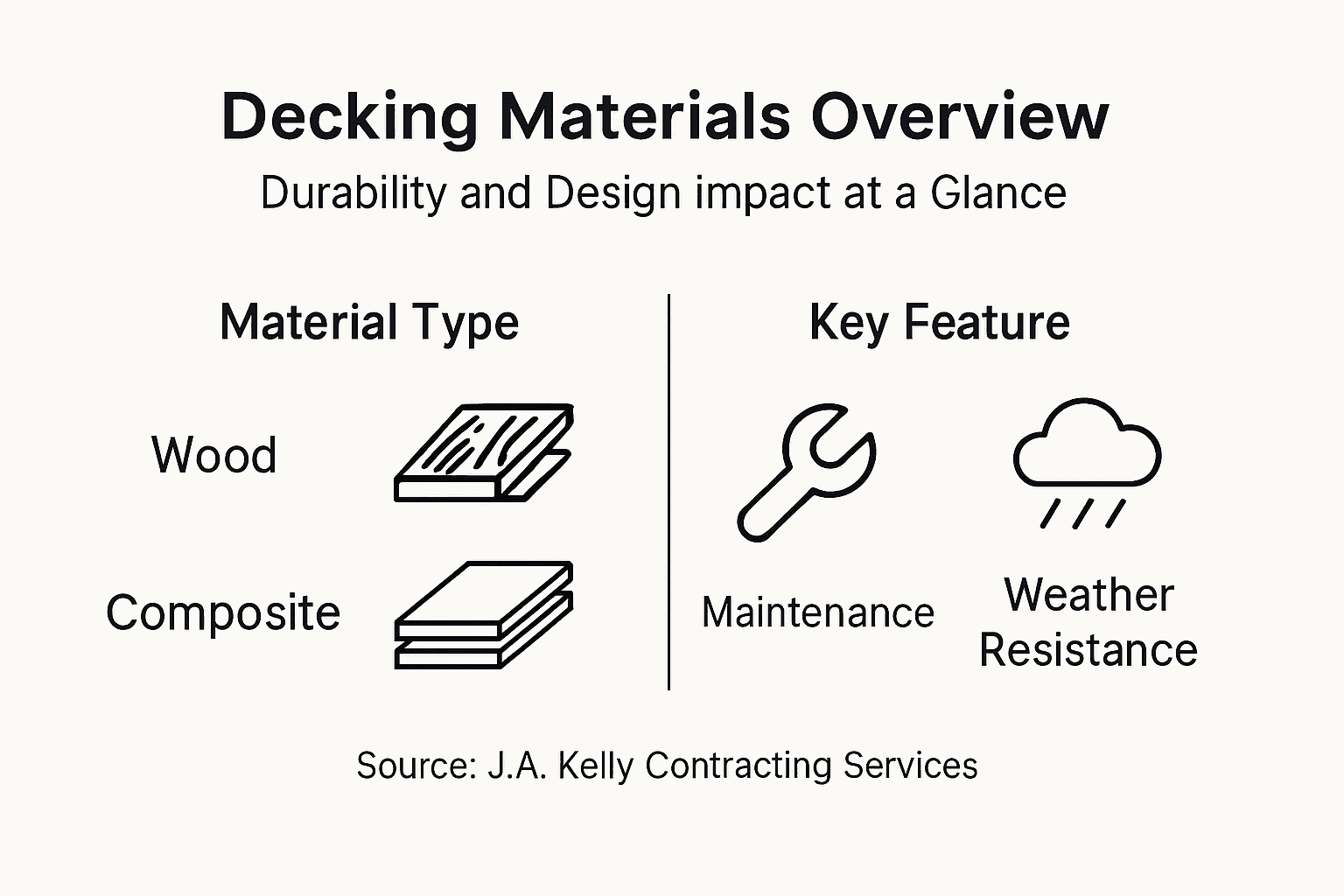 Decking Materials Overview

Durability and Design impact at a Glance

Material Type

Wood

Composite

Key Feature

Maintenance

Weather Resistance

Source: J.A. Kelly Contracting Services